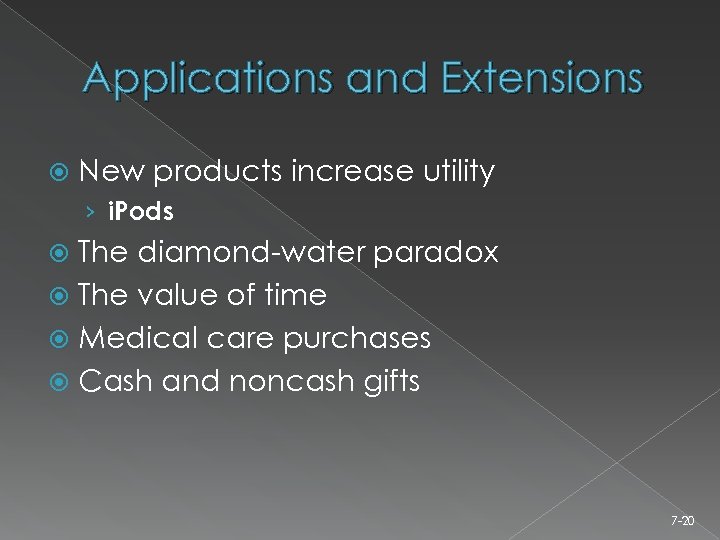 Applications and Extensions

New products increase utility

iPods

The diamond-water paradox

The value of time

Medical care purchases

Cash and noncash gifts

7-20